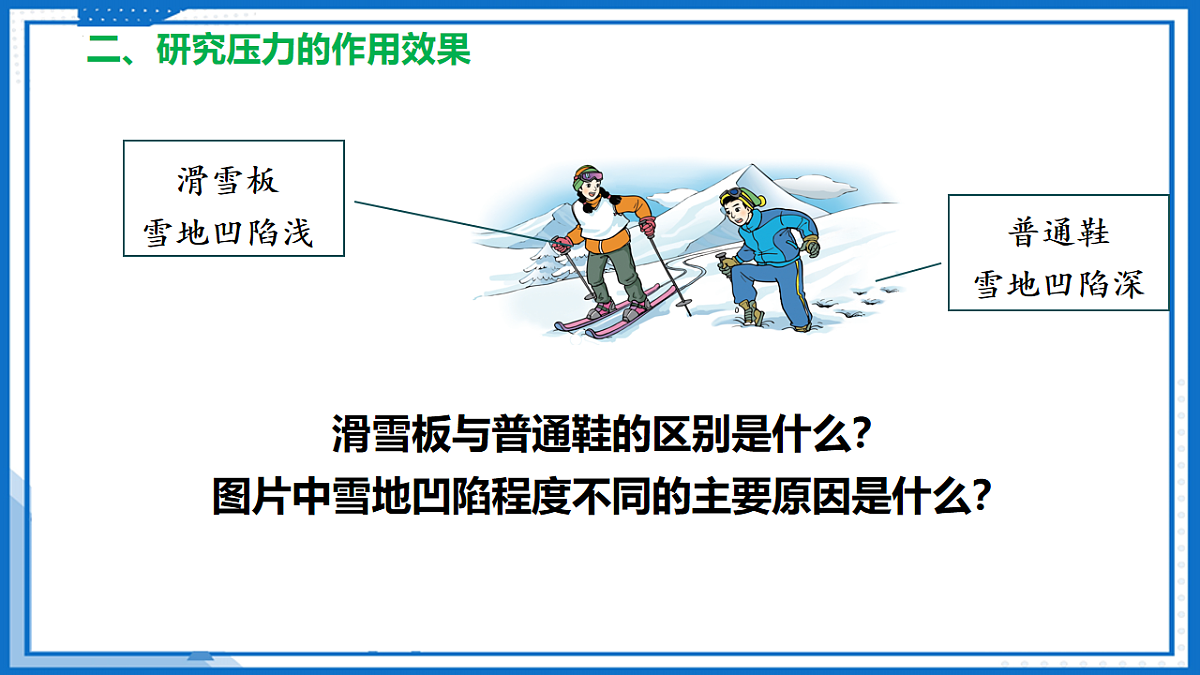 二、研究压力的作用效果

滑雪板
雪地凹陷浅

普通鞋
雪地凹陷深

滑雪板与普通鞋的区别是什么?
图片中雪地凹陷程度不同的主要原因是什么?